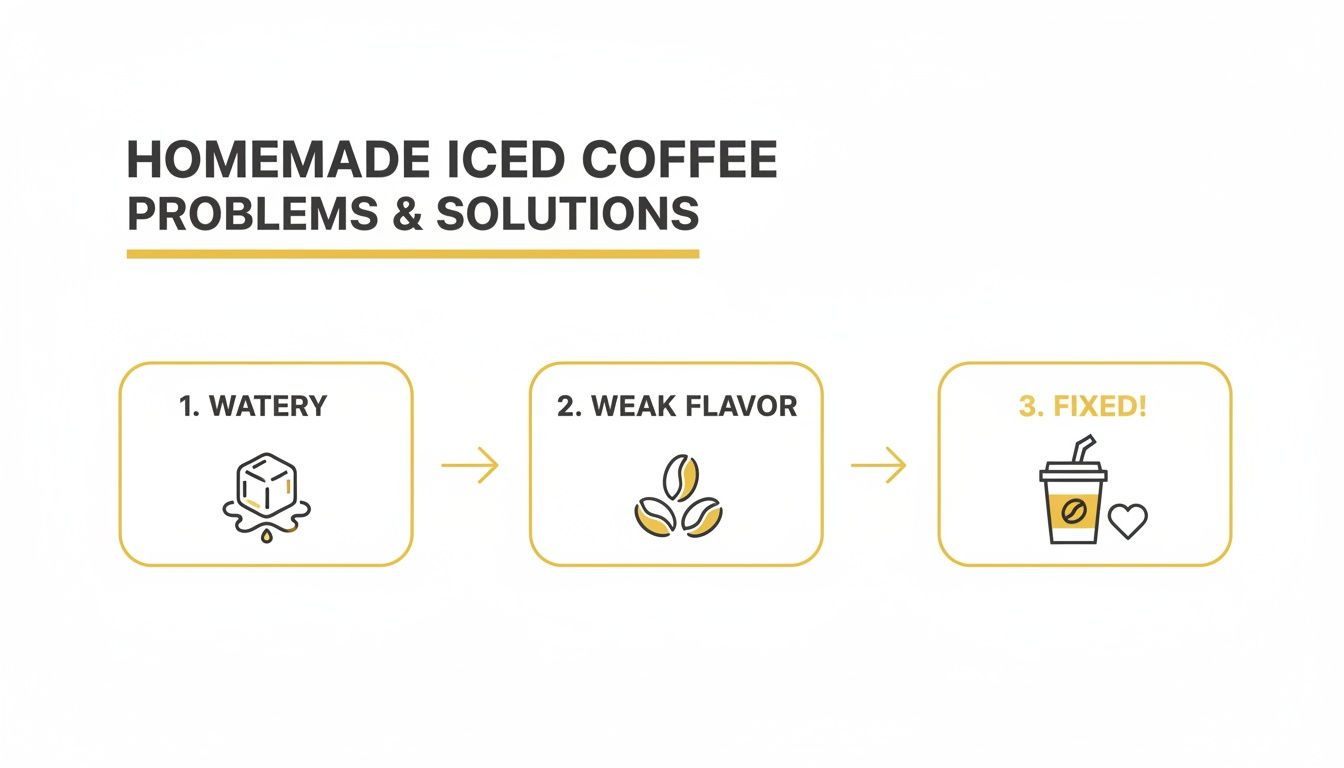 HOMEMADE ICED COFFEE
PROBLEMS & SOLUTIONS

1. WATERY

2. WEAK FLAVOR

3. FIXED!